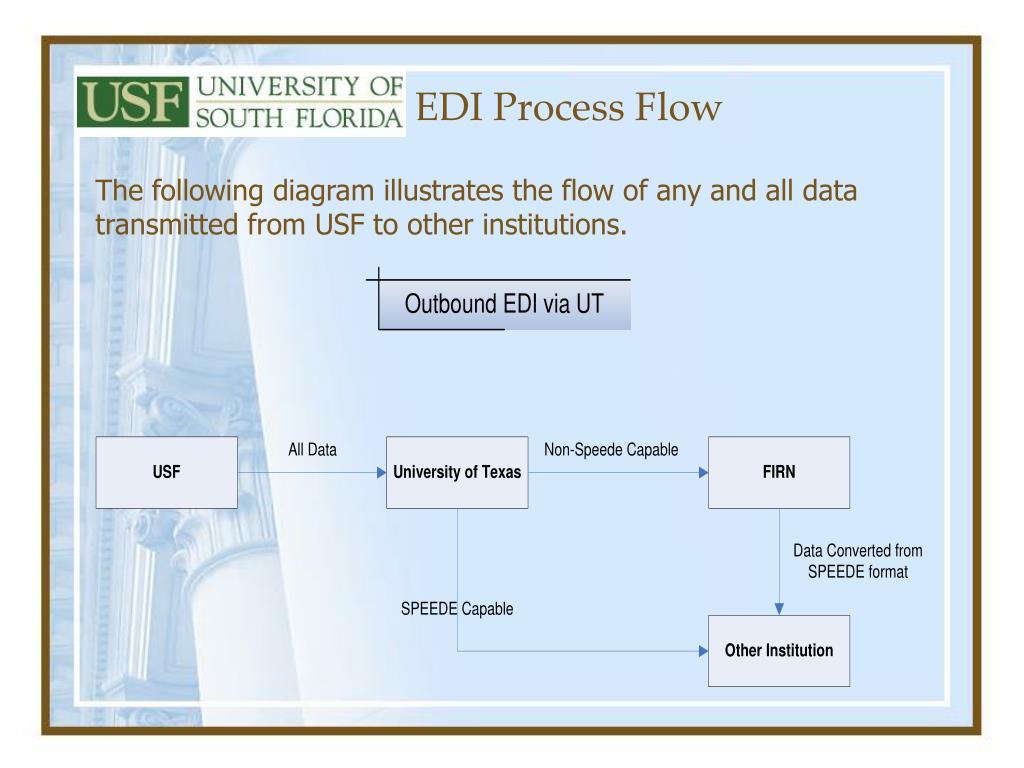 USF UNIVERSITY OF SOUTH FLORIDA EDI Process Flow

The following diagram illustrates the flow of any and all data transmitted from USF to other institutions.

Outbound EDI via UT

USF

All Data

University of Texas

Non-Speede Capable

FIRN

Data Converted from SPEEDE format

SPEEDE Capable

Other Institution